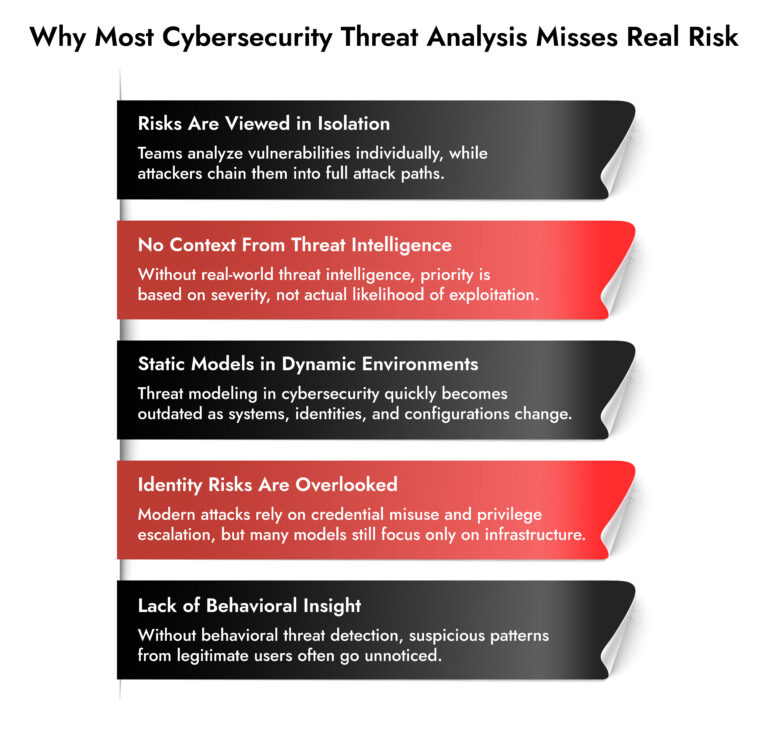 Why Most Cybersecurity Threat Analysis Misses Real Risk

Risks Are Viewed in Isolation

Teams analyze vulnerabilities individually, while attackers chain them into full attack paths.

No Context From Threat Intelligence

Without real-world threat intelligence, priority is based on severity, not actual likelihood of exploitation.

Static Models in Dynamic Environments

Threat modeling in cybersecurity quickly becomes outdated as systems, identities, and configurations change.

Identity Risks Are Overlooked

Modern attacks rely on credential misuse and privilege escalation, but many models still focus only on infrastructure.

Lack of Behavioral Insight

Without behavioral threat detection, suspicious patterns from legitimate users often go unnoticed.